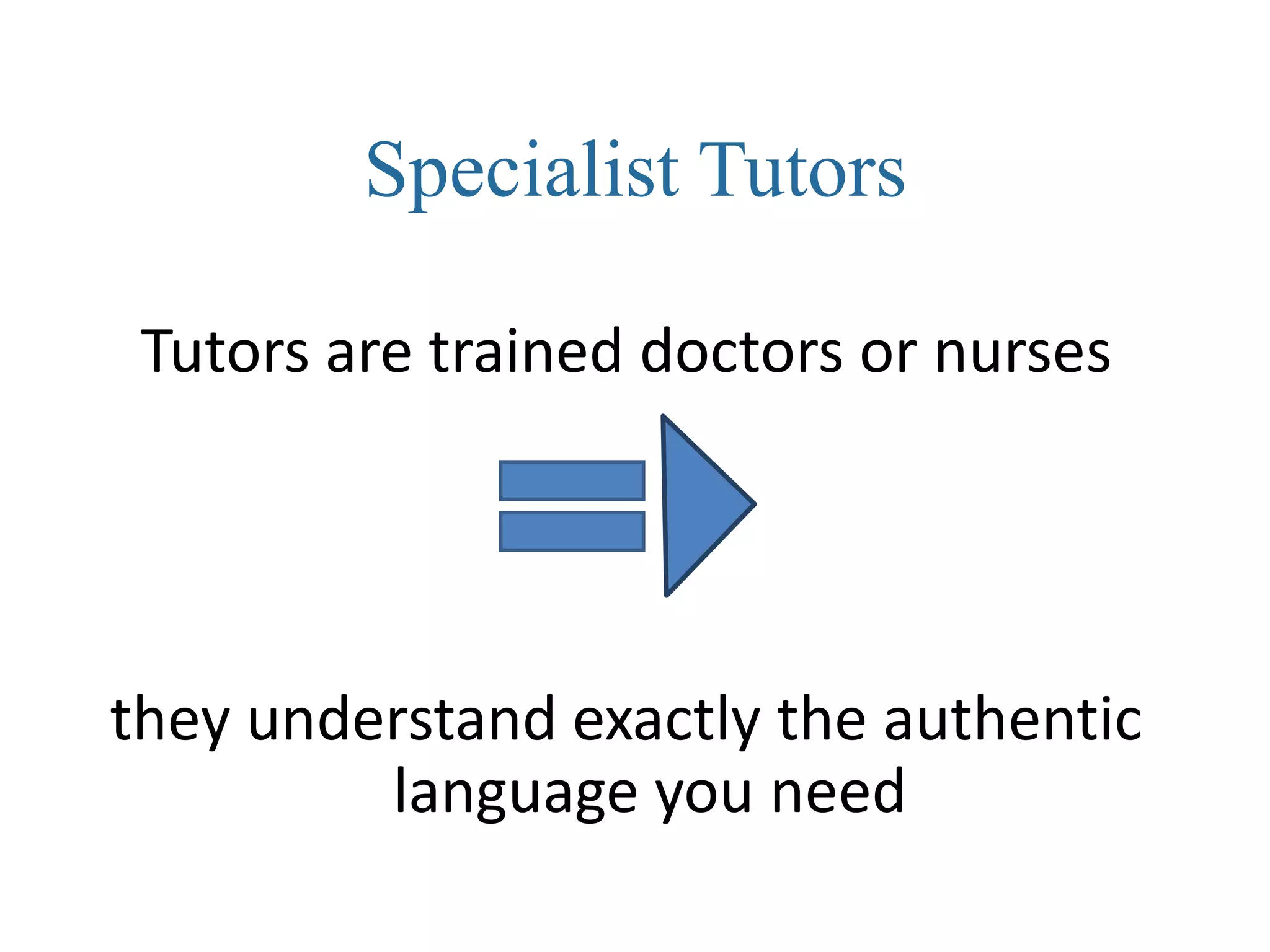 Specialist Tutors

Tutors are trained doctors or nurses

they understand exactly the authentic language you need